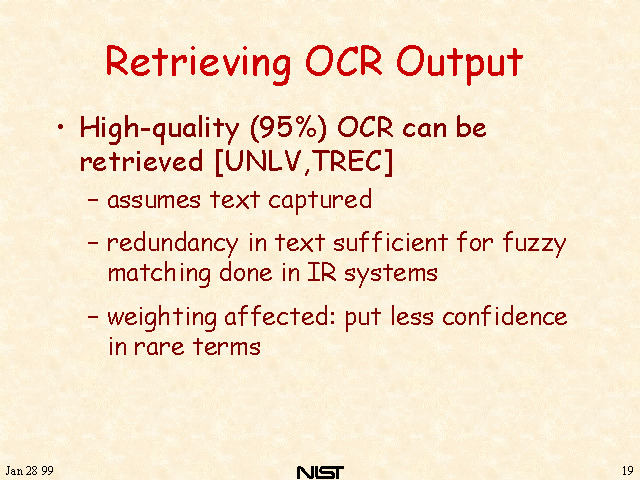 Retrieving OCR Output

• High-quality (95%) OCR can be retrieved [UNLV,TREC]
  – assumes text captured
  – redundancy in text sufficient for fuzzy matching done in IR systems
  – weighting affected: put less confidence in rare terms

Jan 28 99
NIST
19